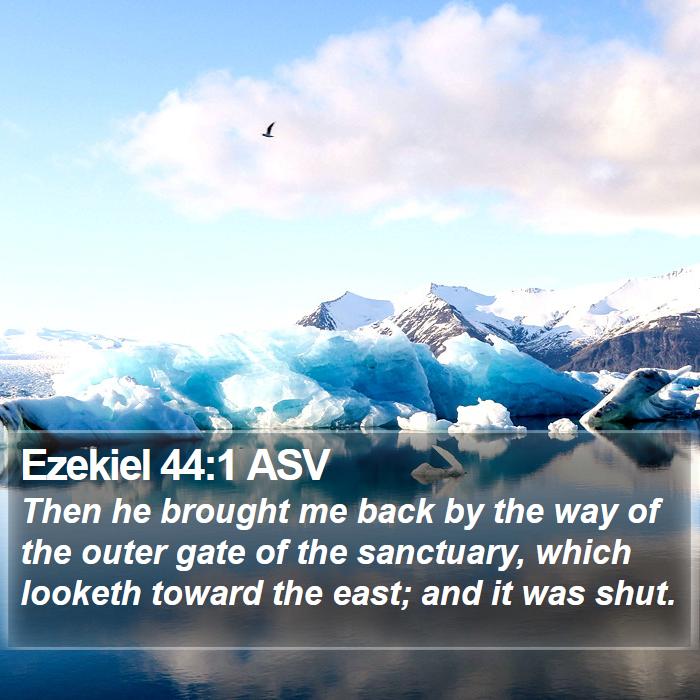 Ezekiel 44:1 ASV

Then he brought me back by the way of the outer gate of the sanctuary, which looketh toward the east; and it was shut.